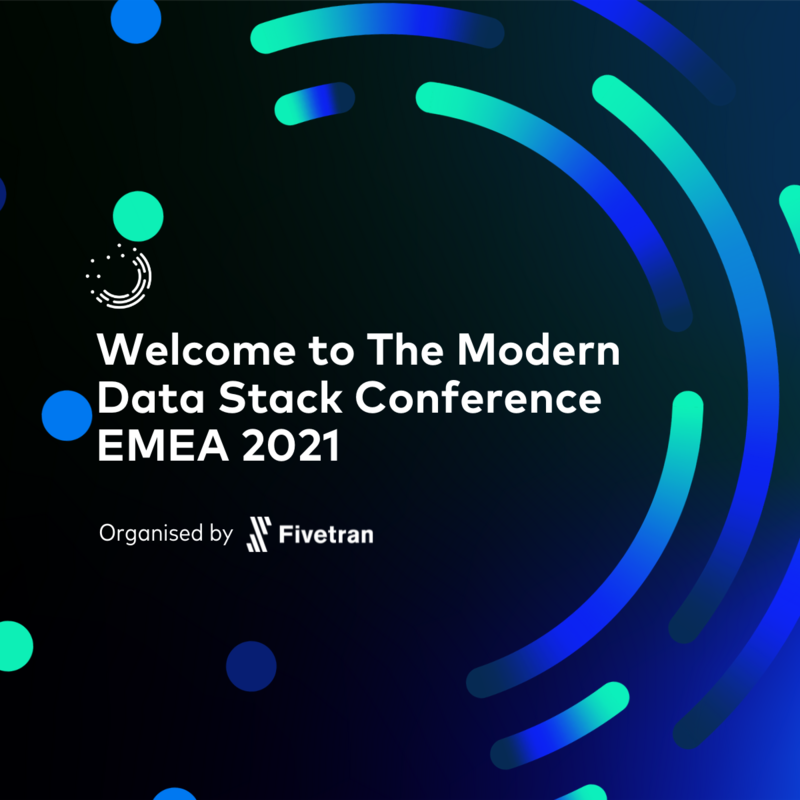 Welcome to The Modern Data Stack Conference EMEA 2021

Organised by Fivetran